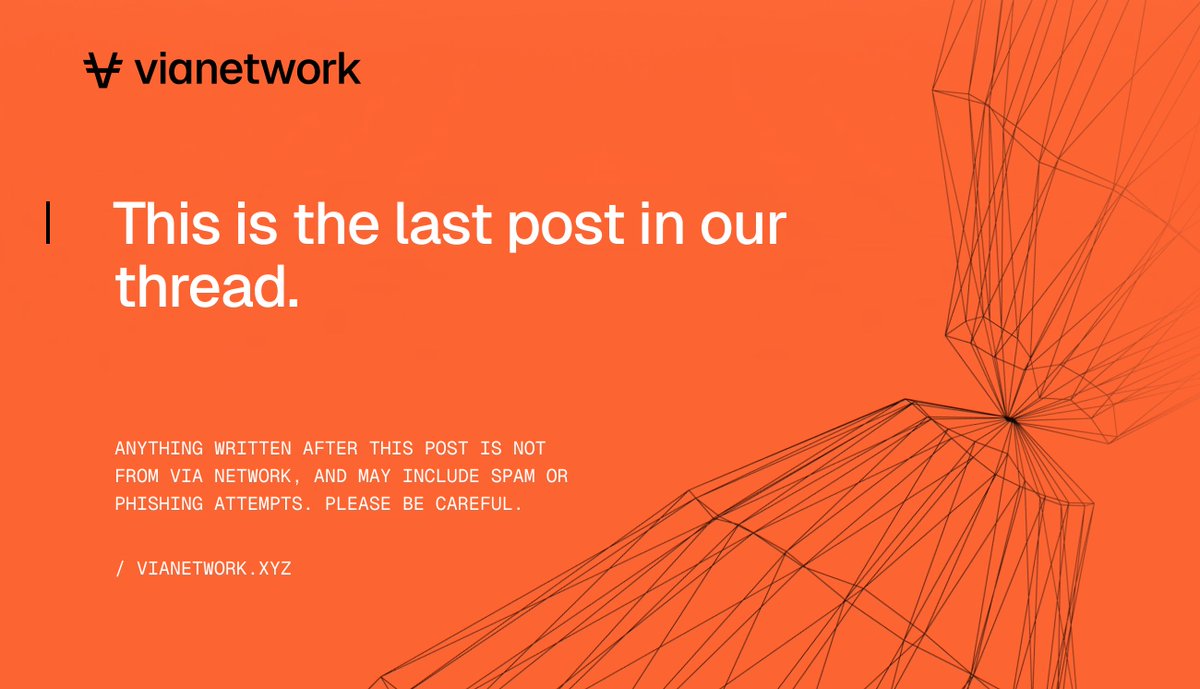 vianetwork

This is the last post in our thread.

ANYTHING WRITTEN AFTER THIS POST IS NOT FROM VIA NETWORK, AND MAY INCLUDE SPAM OR PHISHING ATTEMPTS. PLEASE BE CAREFUL.

/ VIANETWORK.XYZ